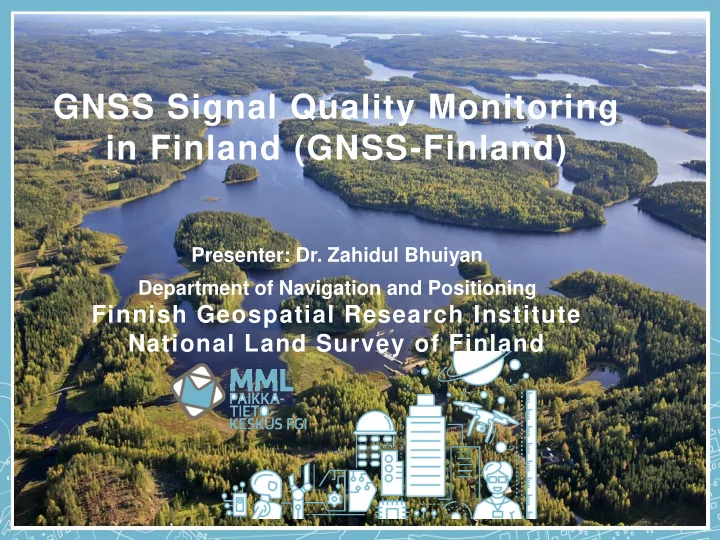 GNSS Signal Quality Monitoring in Finland (GNSS-Finland)

Presenter: Dr. Zahidul Bhuiyan

Department of Navigation and Positioning

Finnish Geospatial Research Institute

National Land Survey of Finland

MML

PAIKKA-TIETO-KESKUS FGI